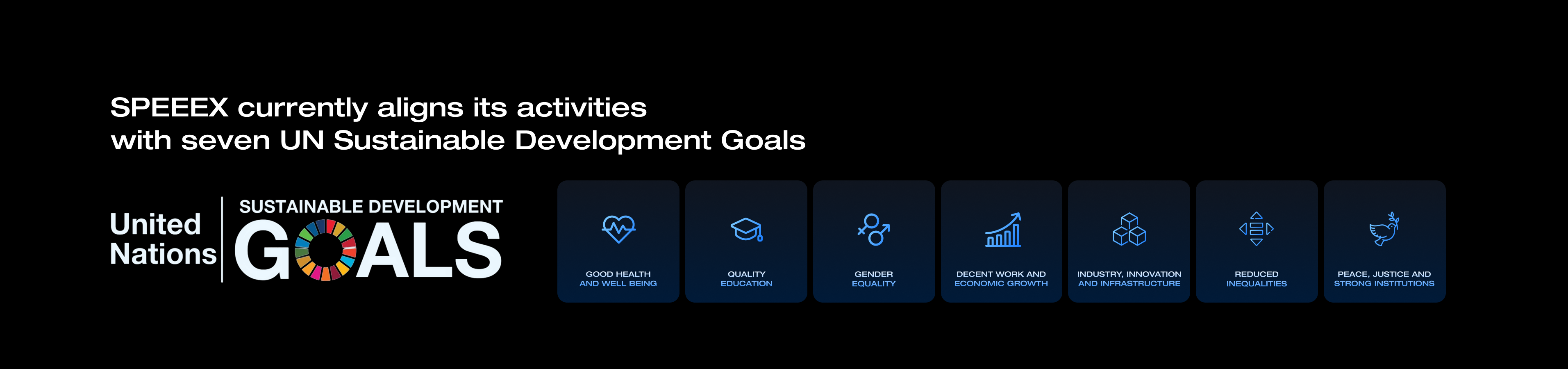 SPEEEX currently aligns its activities with seven UN Sustainable Development Goals

United Nations

SUSTAINABLE DEVELOPMENT GOALS

GOOD HEALTH AND WELL BEING

QUALITY EDUCATION

GENDER EQUALITY

DECENT WORK AND ECONOMIC GROWTH

INDUSTRY, INNOVATION AND INFRASTRUCTURE

REDUCED INEQUALITIES

PEACE, JUSTICE AND STRONG INSTITUTIONS